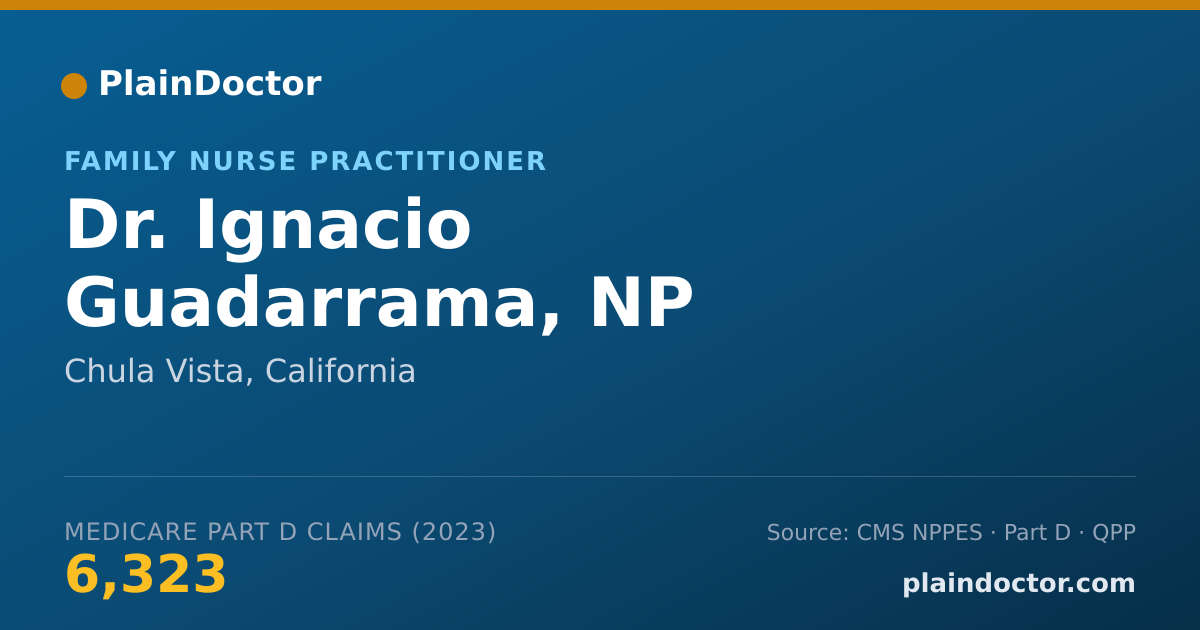 PlainDoctor

FAMILY NURSE PRACTITIONER

Dr. Ignacio Guadarrama, NP

Chula Vista, California

MEDICARE PART D CLAIMS (2023)

6,323

Source: CMS NPPES · Part D · QPP

plaindoctor.com